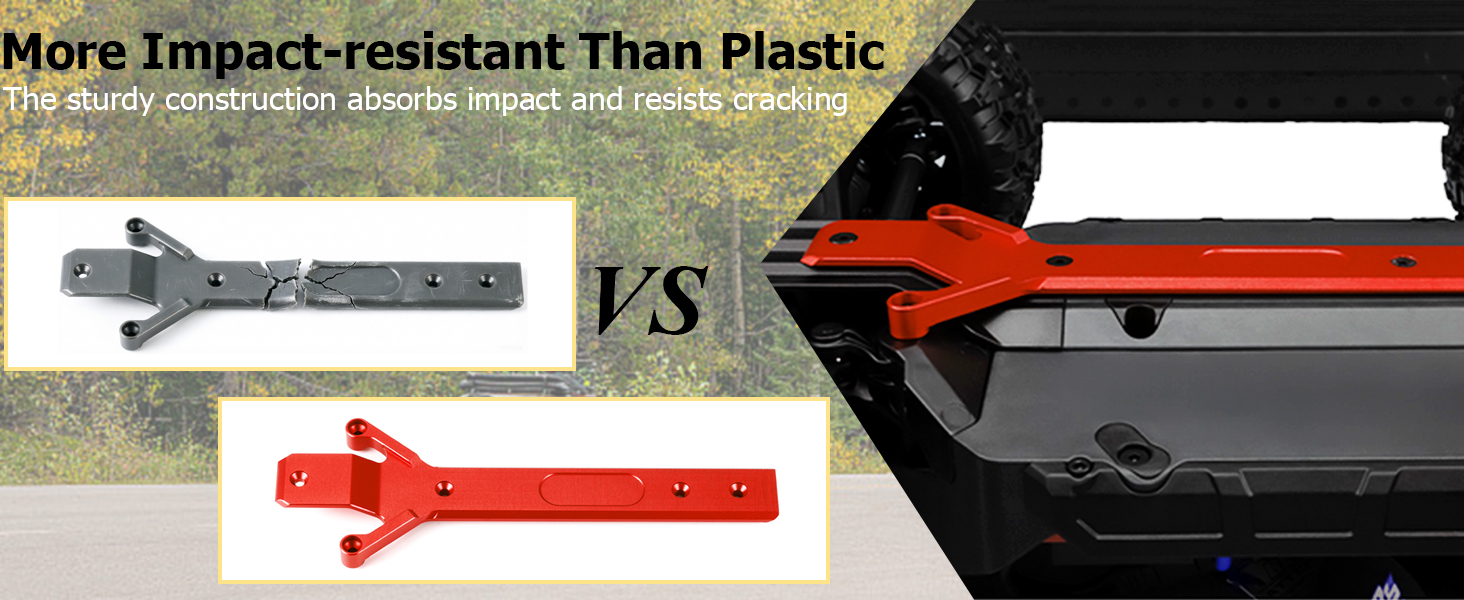 More Impact-resistant Than Plastic
The sturdy construction absorbs impact and resists cracking

VS